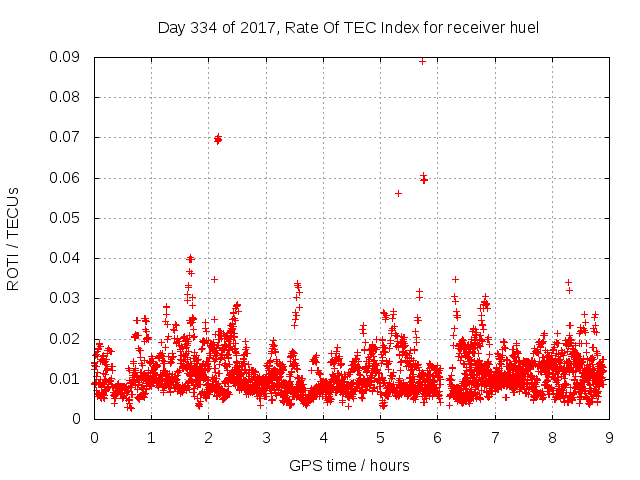 Day 334 of 2017, Rate Of TEC Index for receiver huel

ROTI / TECUs

0.09
0.08
0.07
0.06
0.05
0.04
0.03
0.02
0.01
0

0 1 2 3 4 5 6 7 8 9

GPS time / hours